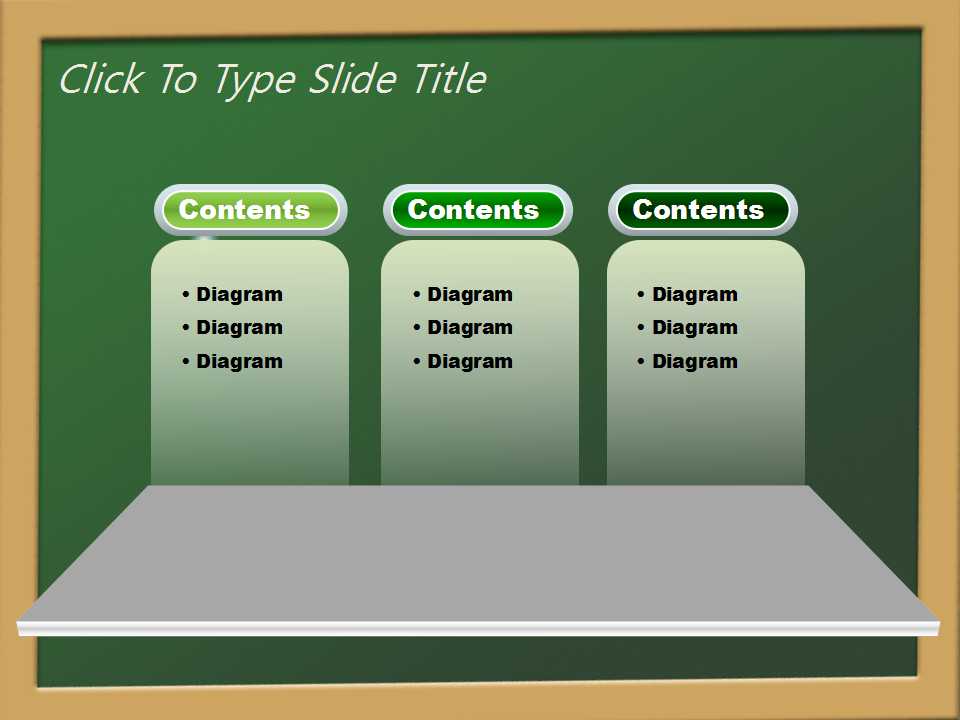 Click To Type Slide Title

Contents
• Diagram
• Diagram
• Diagram

Contents
• Diagram
• Diagram
• Diagram

Contents
• Diagram
• Diagram
• Diagram